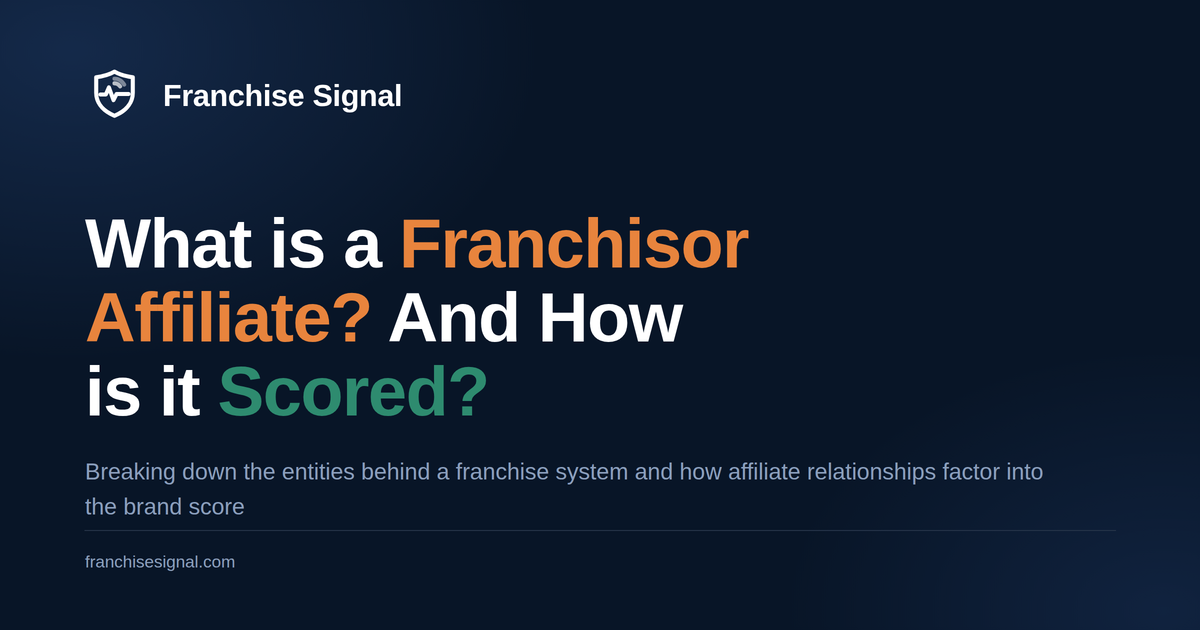 Franchise Signal

What is a Franchisor Affiliate? And How is it Scored?

Breaking down the entities behind a franchise system and how affiliate relationships factor into the brand score

franchisesignal.com